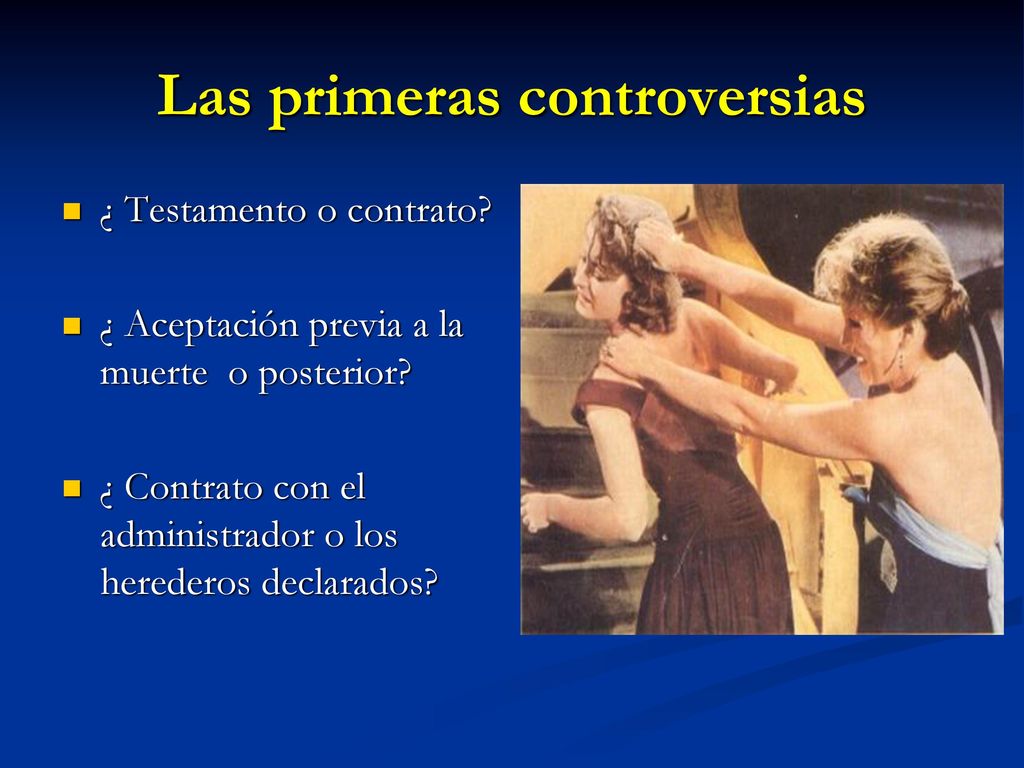 Las primeras controversias

¿ Testamento o contrato?

¿ Aceptación previa a la muerte  o posterior?

¿ Contrato con el administrador o los herederos declarados?